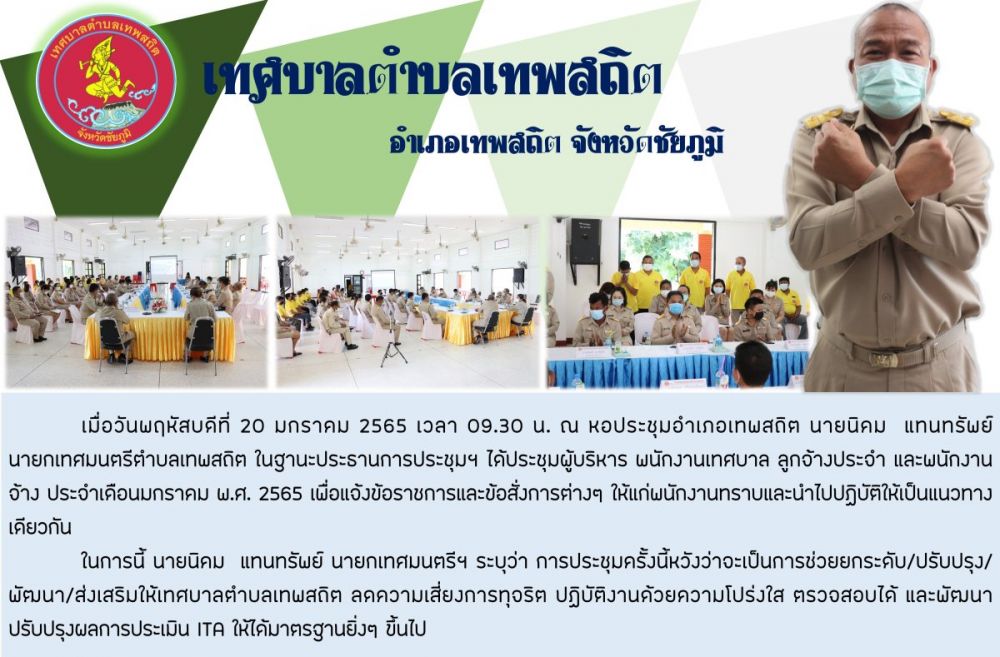 เทศบาลตำบลเทพสถิต จังหวัดชัยภูมิ

เทศบาลตำบลเทพสถิต

อำเภอเทพสถิต จังหวัดชัยภูมิ

เมื่อวันพฤหัสบดีที่ 20 มกราคม 2565 เวลา 09.30 น. ณ หอประชุมอำเภอเทพสถิต นายนิคม แทนทรัพย์ นายกเทศมนตรีตำบลเทพสถิต ในฐานะประธานการประชุมฯ ได้ประชุมผู้บริหาร พนักงานเทศบาล ลูกจ้างประจำ และพนักงานจ้าง ประจำเดือนมกราคม พ.ศ. 2565 เพื่อแจ้งข้อราชการและข้อสั่งการต่างๆ ให้แก่พนักงานทราบและนำไปปฏิบัติให้เป็นแนวทางเดียวกัน

ในการนี้ นายนิคม แทนทรัพย์ นายกเทศมนตรีฯ ระบุว่า การประชุมครั้งนี้หวังว่าจะเป็นการช่วยยกระดับ/ปรับปรุง/พัฒนา/ส่งเสริมให้เทศบาลตำบลเทพสถิต ลดความเสี่ยงการทุจริต ปฏิบัติงานด้วยความโปร่งใส ตรวจสอบได้ และพัฒนาปรับปรุงผลการประเมิน ITA ให้ได้มาตรฐานยิ่งๆ ขึ้นไป